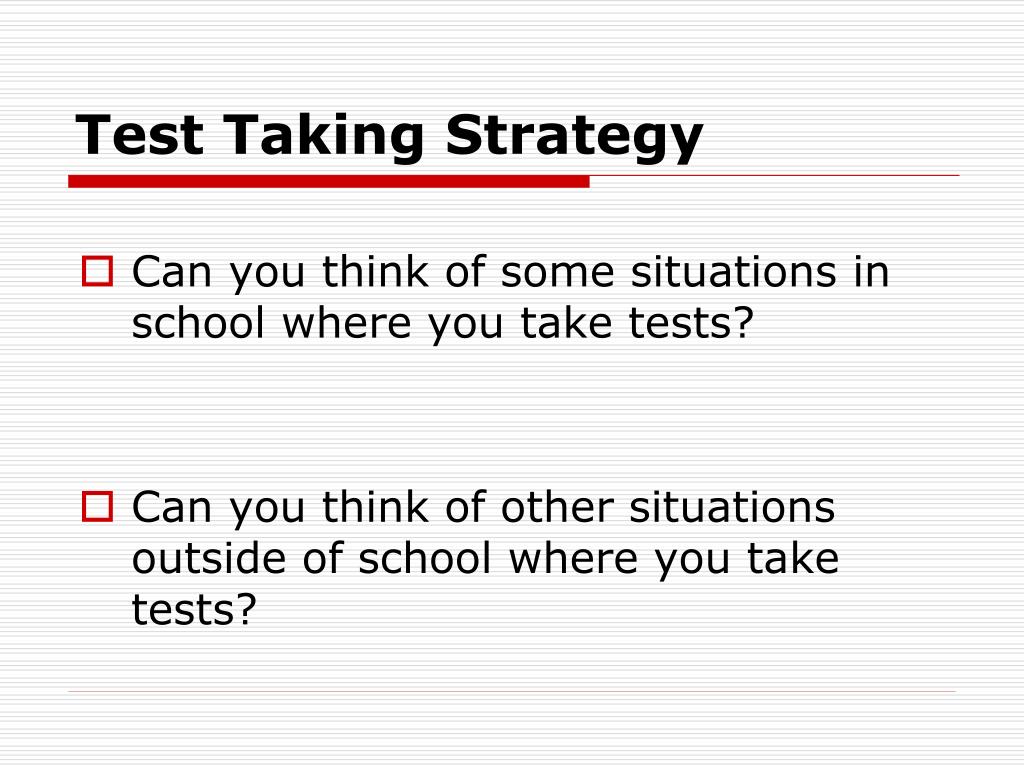 Test Taking Strategy

Can you think of some situations in school where you take tests?

Can you think of other situations outside of school where you take tests?